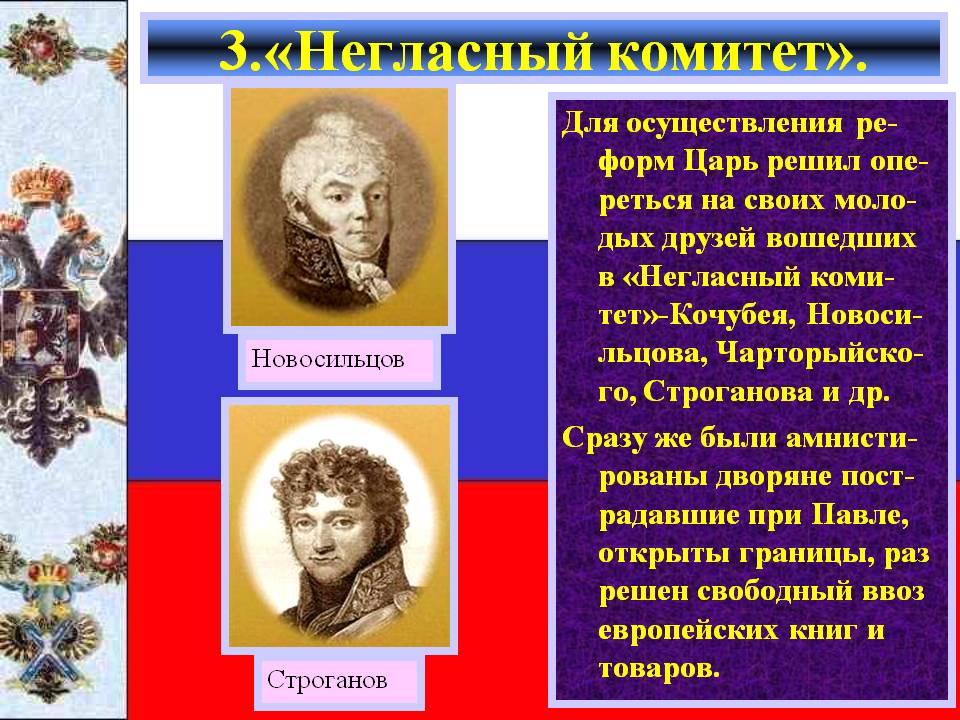 3.«Негласный комитет».

Новосильцов

Строганов

Для осуществления реформ Царь решил опереться на своих молодых друзей вошедших в «Негласный комитет»-Кочубея, Новосильцова, Чарторыйского, Строганова и др.

Сразу же были амнистированы дворяне пострадавшие при Павле, открыты границы, раз решен свободный ввоз европейских книг и товаров.